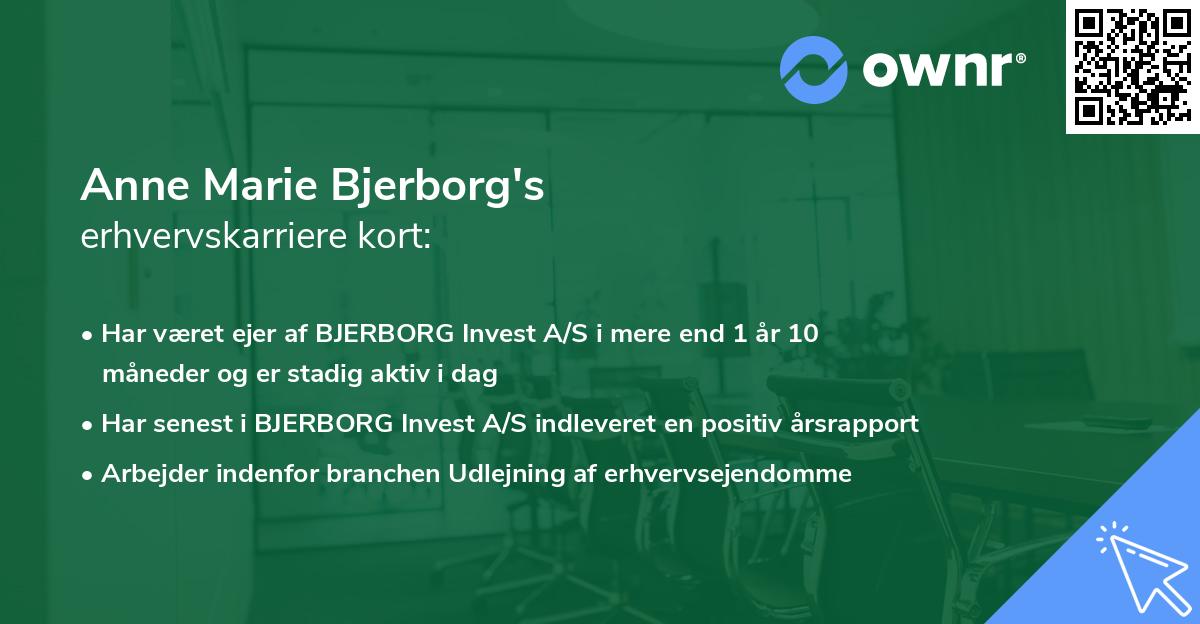 ownr®

Anne Marie Bjerborg's
erhvervskarriere kort:

• Har været ejer af BJERBORG Invest A/S i mere end 1 år 10 måneder og er stadig aktiv i dag
• Har senest i BJERBORG Invest A/S indleveret en positiv årsrapport
• Arbejder indenfor branchen Udlejning af erhvervsejendomme